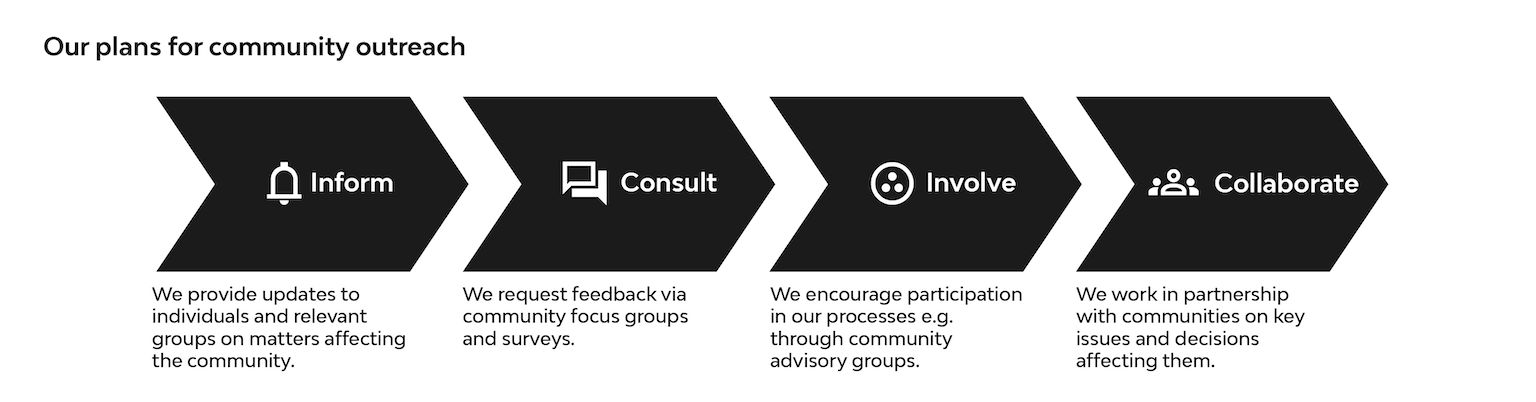 Our plans for community outreach

Inform

We provide updates to individuals and relevant groups on matters affecting the community.

Consult

We request feedback via community focus groups and surveys.

Involve

We encourage participation in our processes e.g. through community advisory groups.

Collaborate

We work in partnership with communities on key issues and decisions affecting them.